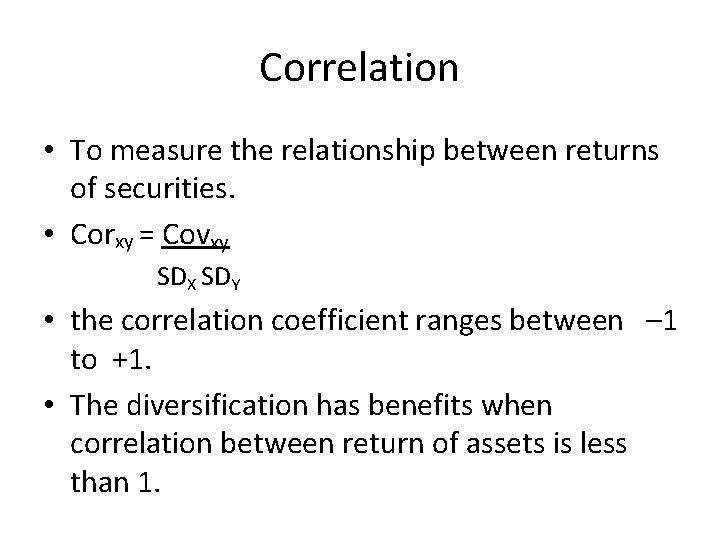 Correlation

• To measure the relationship between returns of securities.

• $Cor_{xy} = \frac{Cov_{xy}}{SD_X \, SD_Y}$

• the correlation coefficient ranges between –1 to +1.

• The diversification has benefits when correlation between return of assets is less than 1.